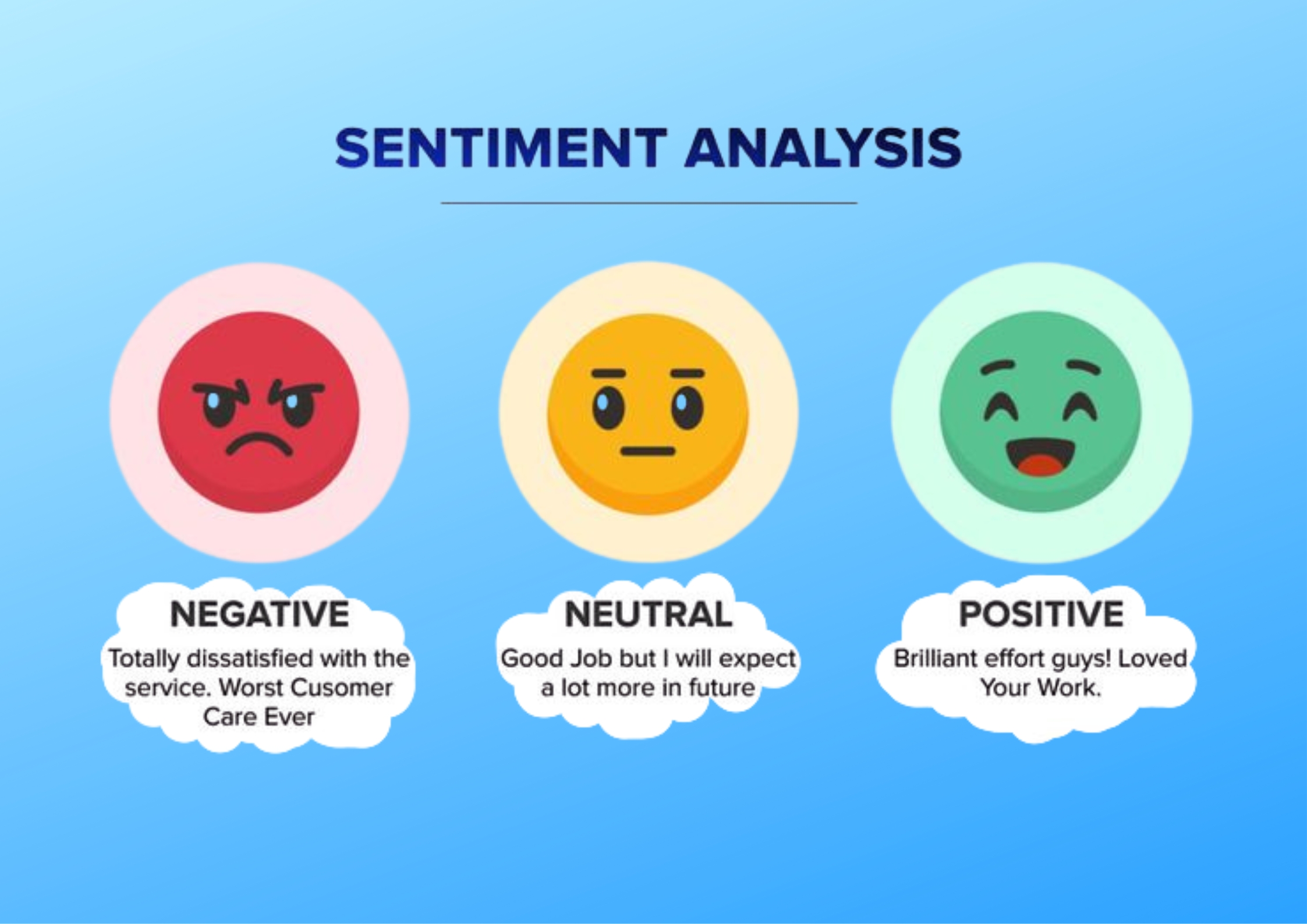 SENTIMENT ANALYSIS

NEGATIVE

Totally dissatisfied with the service. Worst Cusomer Care Ever

NEUTRAL

Good Job but I will expect a lot more in future

POSITIVE

Brilliant effort guys! Loved Your Work.